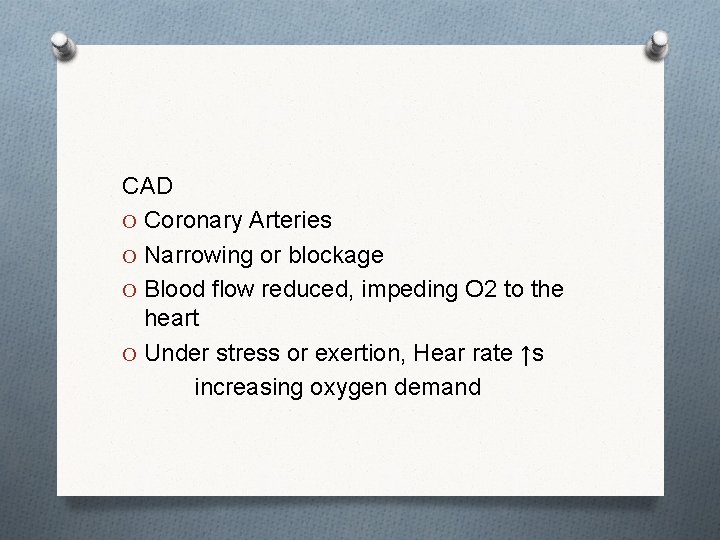 CAD

O Coronary Arteries
O Narrowing or blockage
O Blood flow reduced, impeding O2 to the heart
O Under stress or exertion, Hear rate ↑s increasing oxygen demand